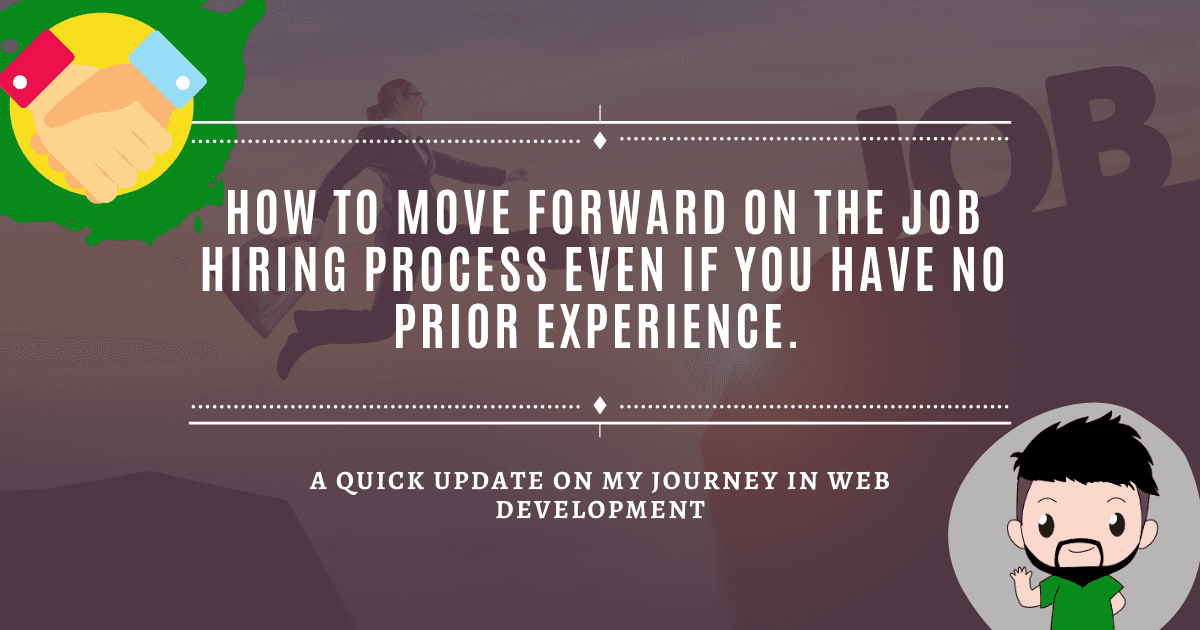 JOB

HOW TO MOVE FORWARD ON THE JOB HIRING PROCESS EVEN IF YOU HAVE NO PRIOR EXPERIENCE.

A QUICK UPDATE ON MY JOURNEY IN WEB DEVELOPMENT